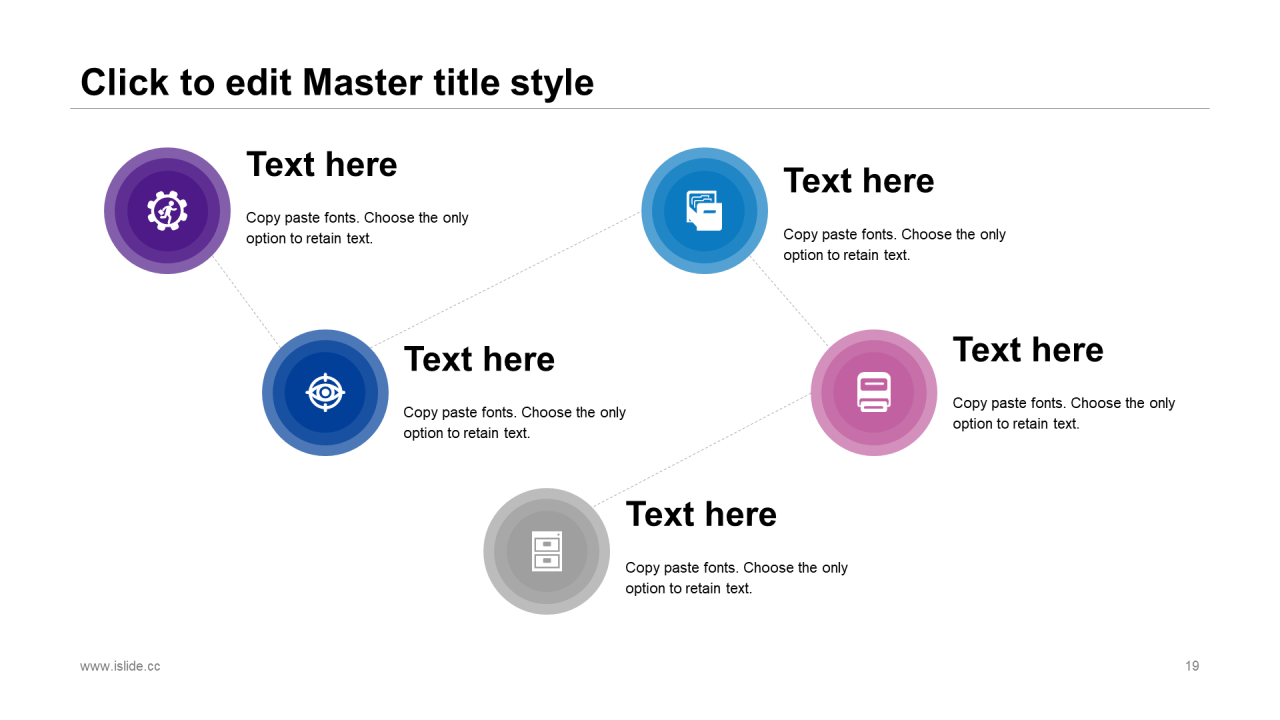 Click to edit Master title style

Text here

Copy paste fonts. Choose the only option to retain text.

Text here

Copy paste fonts. Choose the only option to retain text.

Text here

Copy paste fonts. Choose the only option to retain text.

Text here

Copy paste fonts. Choose the only option to retain text.

Text here

Copy paste fonts. Choose the only option to retain text.

www.islide.cc

19